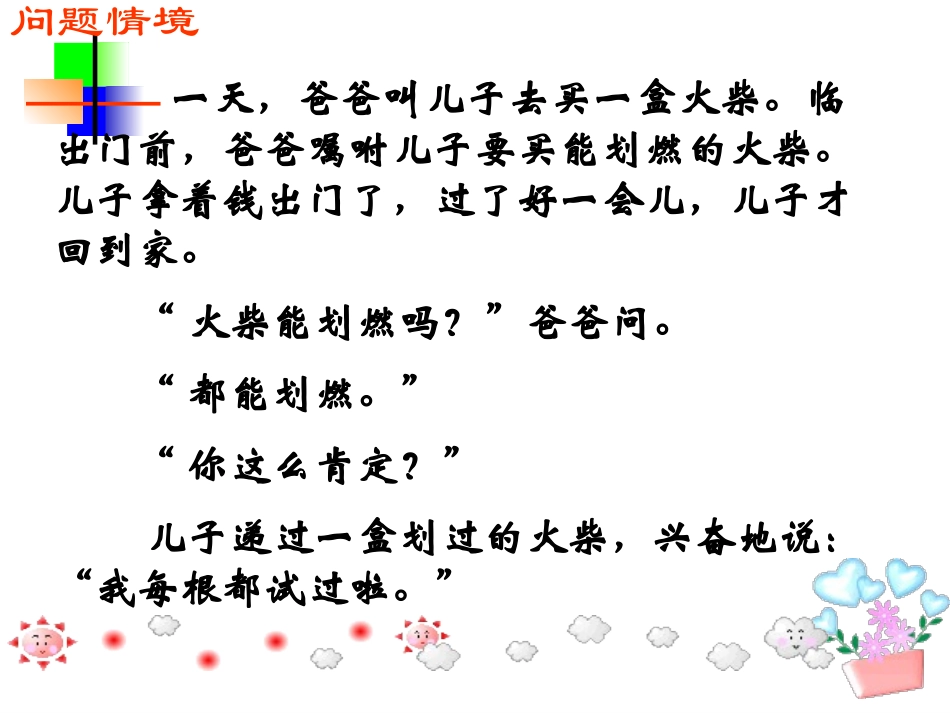 问题情境

一天，爸爸叫儿子去买一盒火柴。临出门前，爸爸嘱咐儿子要买能划燃的火柴。儿子拿着钱出门了，过了好一会儿，儿子才回到家。

“火柴能划燃吗？”爸爸问。

“都能划燃。”

“你这么肯定？”

儿子递过一盒划过的火柴，兴奋地说：“我每根都试过啦。”